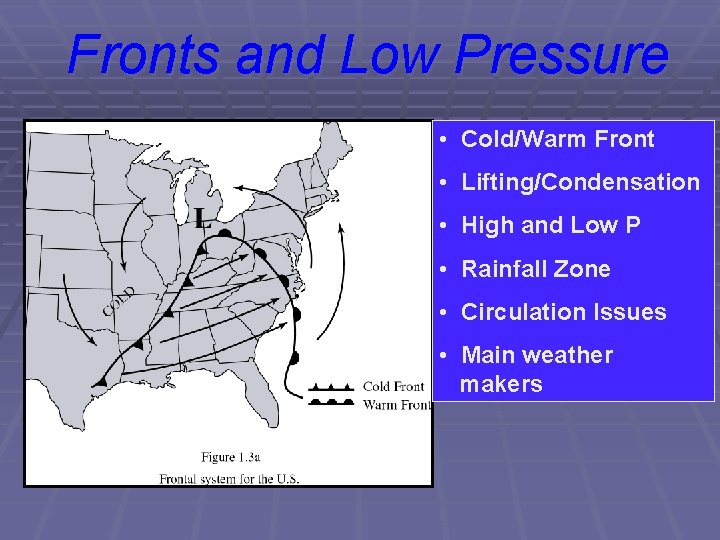 Fronts and Low Pressure

L

COLD

Cold Front
Warm Front

Figure 1.3a
Frontal system for the U.S.

• Cold/Warm Front
• Lifting/Condensation
• High and Low P
• Rainfall Zone
• Circulation Issues
• Main weather makers